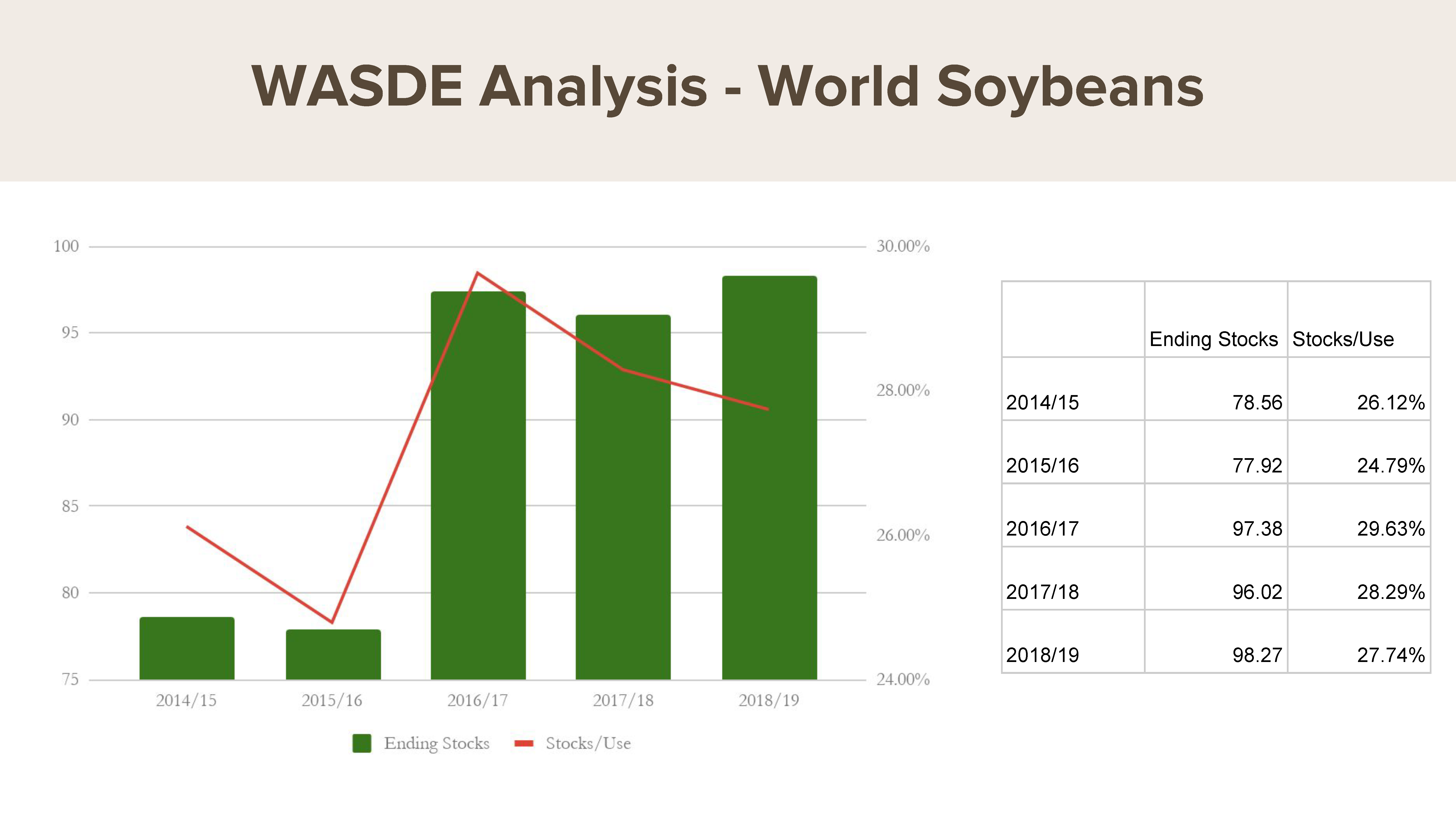 WASDE Analysis - World Soybeans

100
95
90
85
80
75

30.00%
28.00%
26.00%
24.00%

2014/15 2015/16 2016/17 2017/18 2018/19

Ending Stocks Stocks/Use

| | Ending Stocks | Stocks/Use |
|---|---|---|
| 2014/15 | 78.56 | 26.12% |
| 2015/16 | 77.92 | 24.79% |
| 2016/17 | 97.38 | 29.63% |
| 2017/18 | 96.02 | 28.29% |
| 2018/19 | 98.27 | 27.74% |